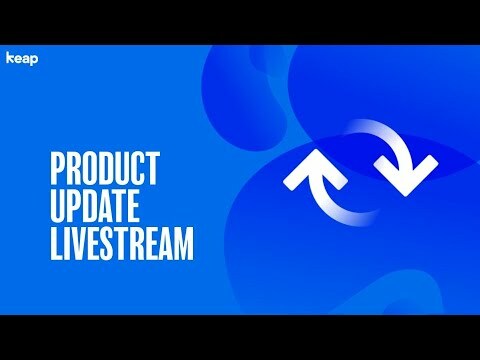 keap

PRODUCT UPDATE LIVESTREAM